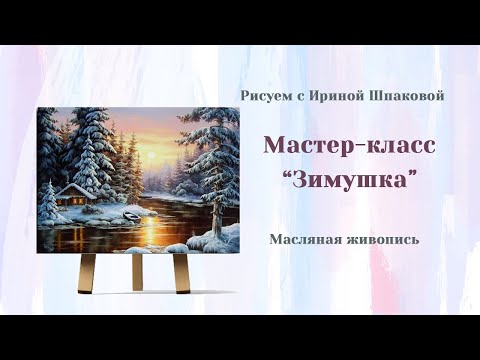 Рисуем с Ириной Шпаковой

Мастер-класс
"Зимушка"

Масляная живопись